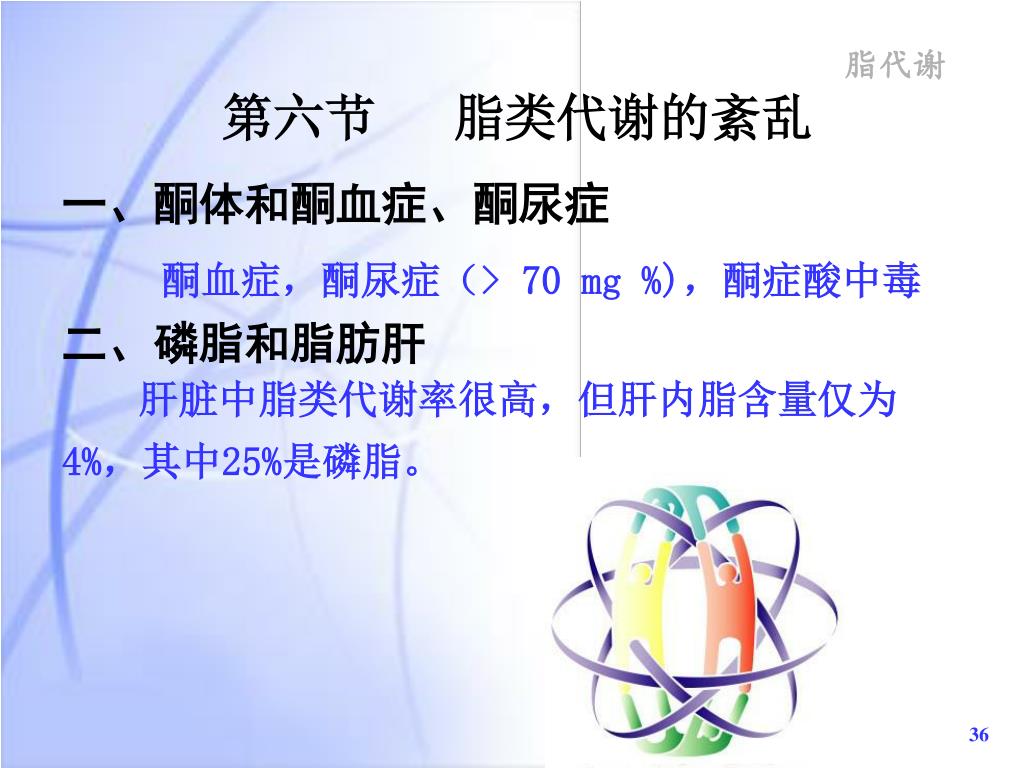 脂代谢

第六节　　脂类代谢的紊乱

一、酮体和酮血症、酮尿症

酮血症，酮尿症（> 70 mg %)，酮症酸中毒

二、磷脂和脂肪肝

肝脏中脂类代谢率很高，但肝内脂含量仅为4%，其中25%是磷脂。

36